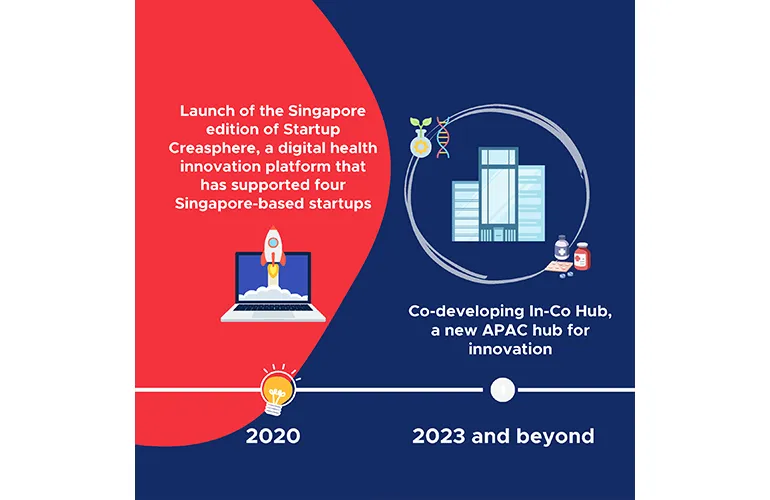 Launch of the Singapore edition of Startup Creasphere, a digital health innovation platform that has supported four Singapore-based startups

Co-developing In-Co Hub, a new APAC hub for innovation

2020

2023 and beyond